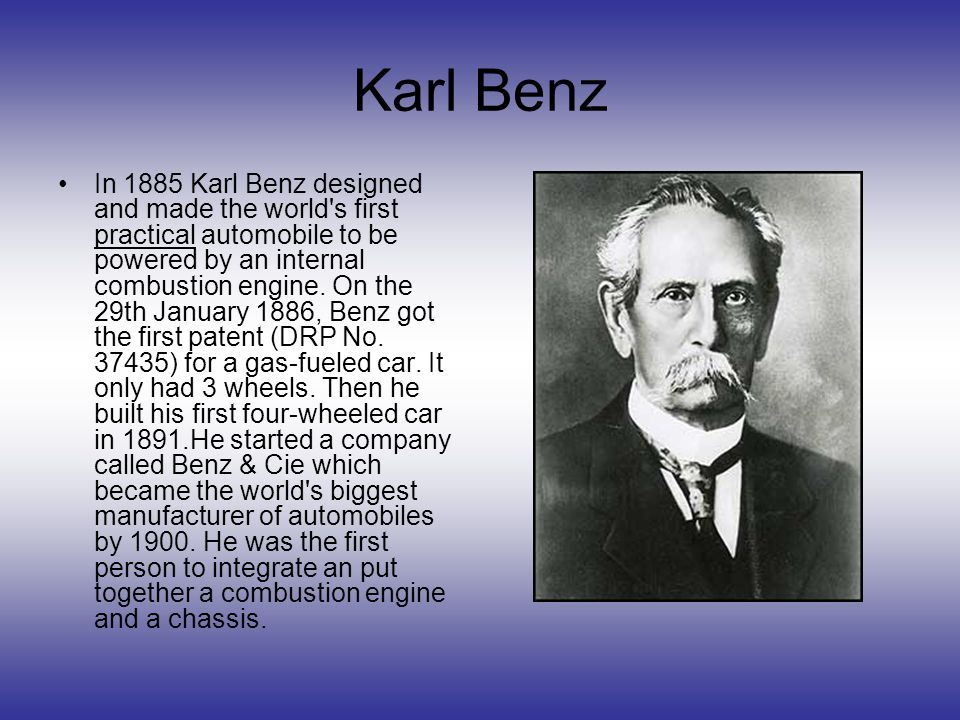 Karl Benz

• In 1885 Karl Benz designed and made the world's first practical automobile to be powered by an internal combustion engine. On the 29th January 1886, Benz got the first patent (DRP No. 37435) for a gas-fueled car. It only had 3 wheels. Then he built his first four-wheeled car in 1891.He started a company called Benz & Cie which became the world's biggest manufacturer of automobiles by 1900. He was the first person to integrate an put together a combustion engine and a chassis.